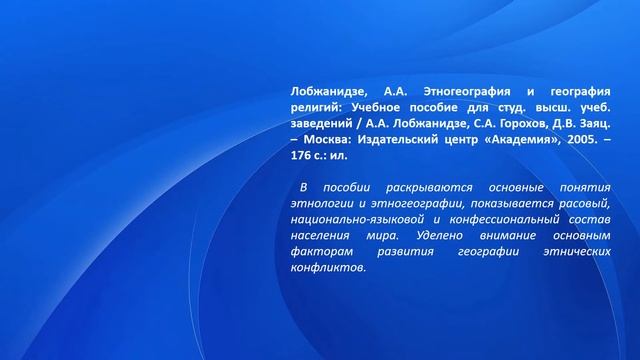 Лобжанидзе, А.А. Этногеография и география религий: Учебное пособие для студ. высш. учеб. заведений / А.А. Лобжанидзе, С.А. Горохов, Д.В. Заяц. – Москва: Издательский центр «Академия», 2005. – 176 с.: ил.

В пособии раскрываются основные понятия этнологии и этногеографии, показывается расовый, национально-языковой и конфессиональный состав населения мира. Уделено внимание основным факторам развития географии этнических конфликтов.